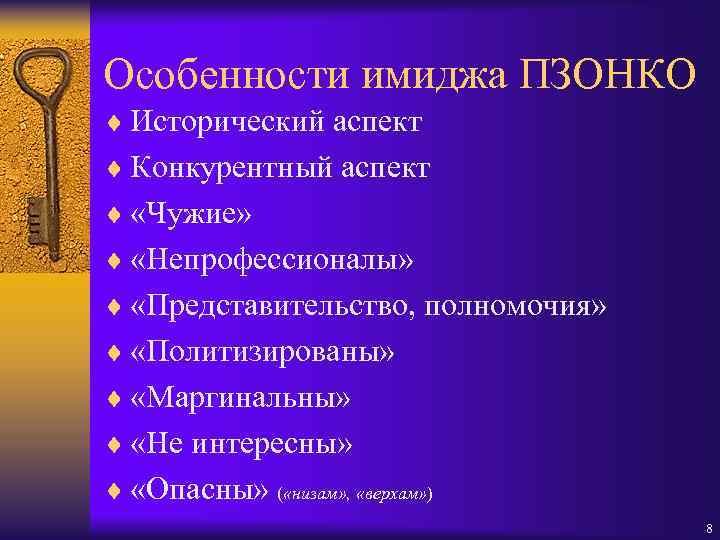 Особенности имиджа ПЗОНКО

♦ Исторический аспект
♦ Конкурентный аспект
♦ «Чужие»
♦ «Непрофессионалы»
♦ «Представительство, полномочия»
♦ «Политизированы»
♦ «Маргинальны»
♦ «Не интересны»
♦ «Опасны» («низам», «верхам»)

8